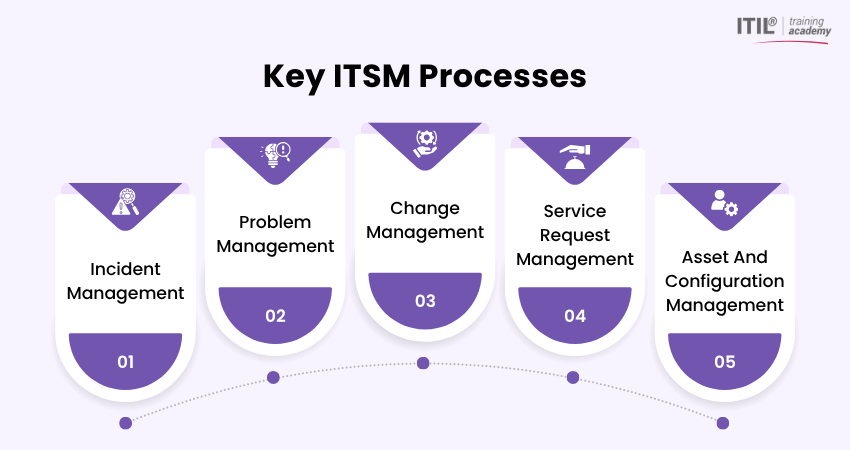 ITIL® training academy

Key ITSM Processes

Incident Management

01

Problem Management

02

Change Management

03

Service Request Management

04

Asset And Configuration Management

05